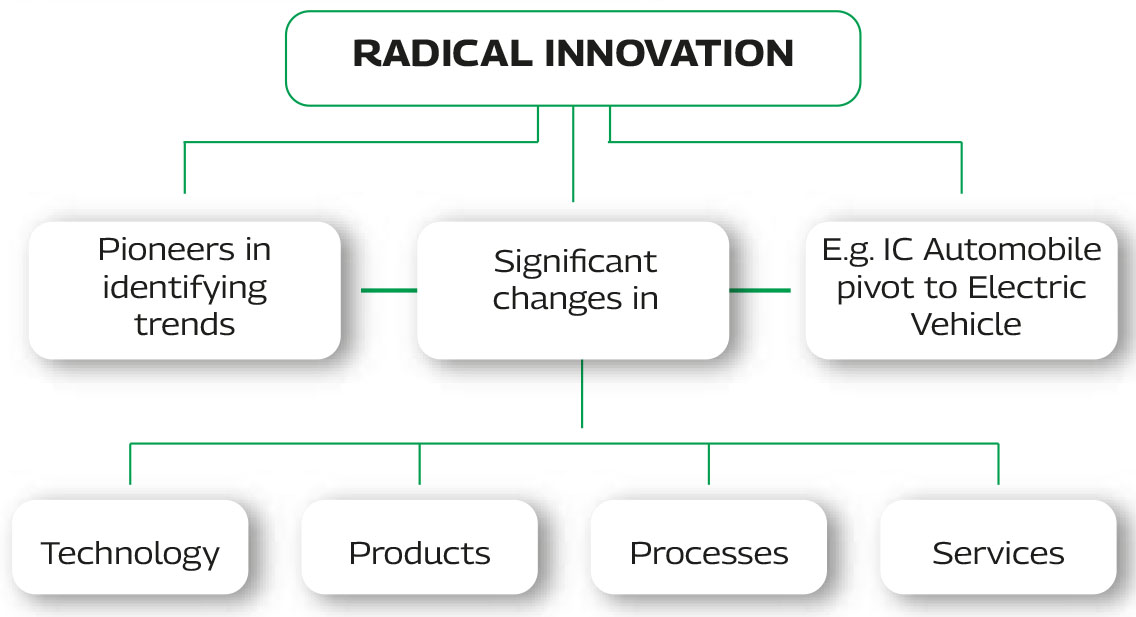 RADICAL INNOVATION

Pioneers in identifying trends

Significant changes in

E.g. IC Automobile pivot to Electric Vehicle

Technology

Products

Processes

Services